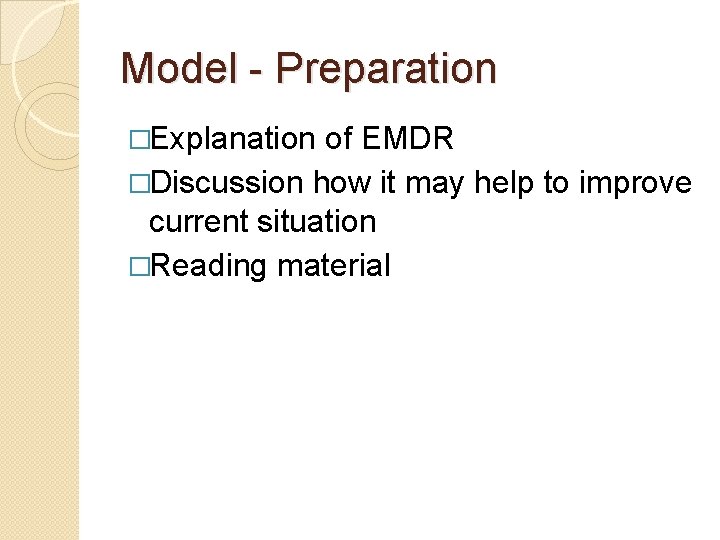 Model - Preparation

□Explanation of EMDR
□Discussion how it may help to improve current situation
□Reading material